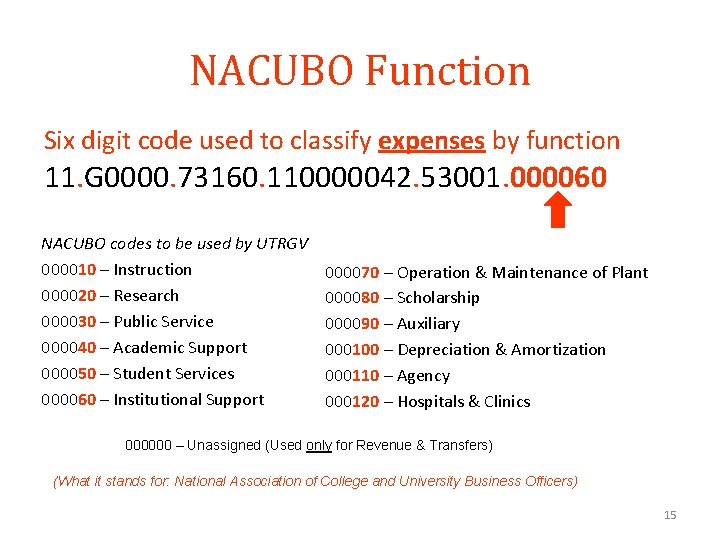 NACUBO Function

Six digit code used to classify expenses by function

11.G0000.73160.110000042.53001.000060

NACUBO codes to be used by UTRGV

000010 – Instruction
000020 – Research
000030 – Public Service
000040 – Academic Support
000050 – Student Services
000060 – Institutional Support

000070 – Operation & Maintenance of Plant
000080 – Scholarship
000090 – Auxiliary
000100 – Depreciation & Amortization
000110 – Agency
000120 – Hospitals & Clinics

000000 – Unassigned (Used only for Revenue & Transfers)

(What it stands for: National Association of College and University Business Officers)

15